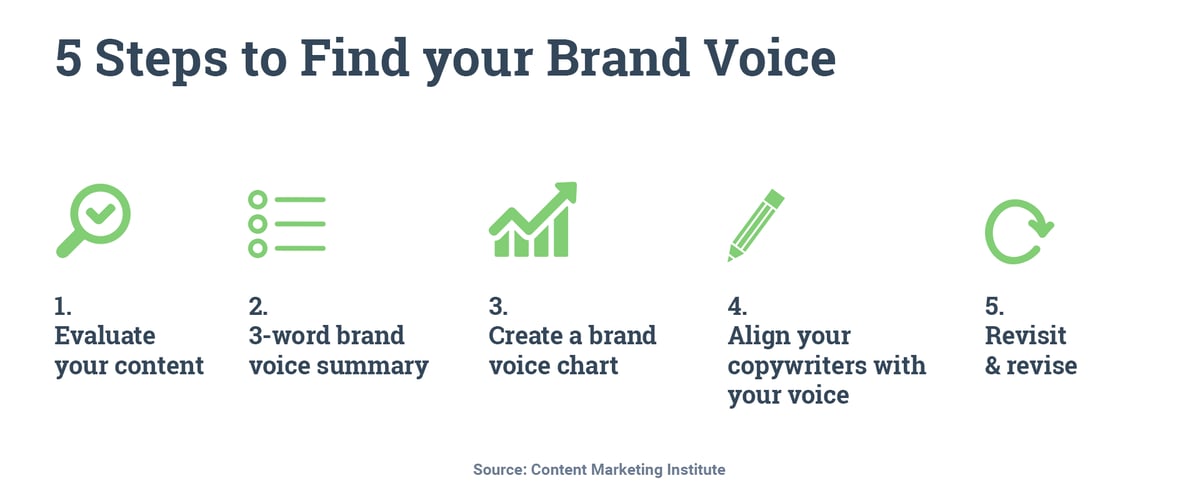 5 Steps to Find your Brand Voice

1.
Evaluate your content

2.
3-word brand voice summary

3.
Create a brand voice chart

4.
Align your copywriters with your voice

5.
Revisit & revise

Source: Content Marketing Institute